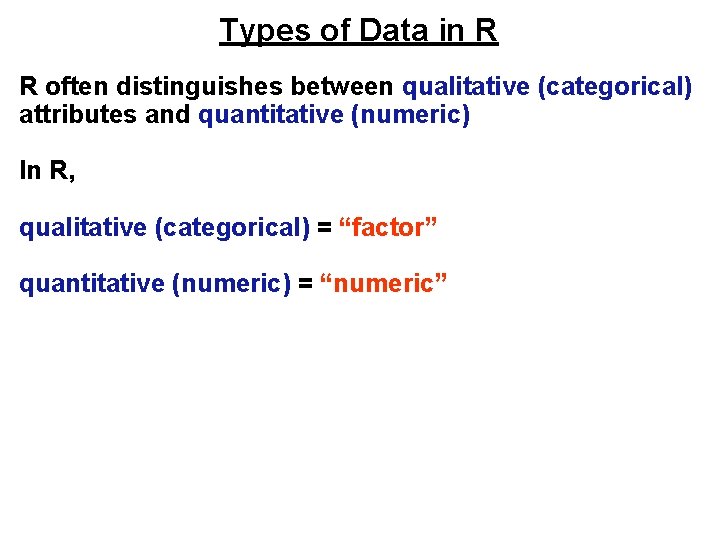 Types of Data in R

R often distinguishes between qualitative (categorical) attributes and quantitative (numeric)

In R,

qualitative (categorical) = “factor”

quantitative (numeric) = “numeric”